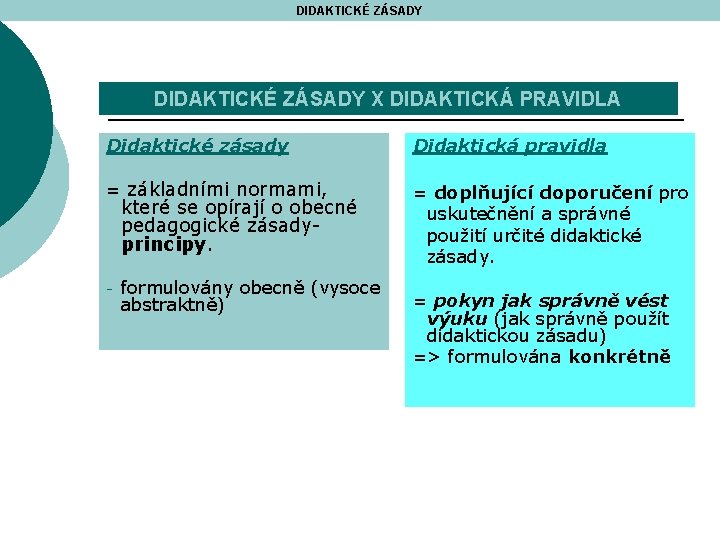 DIDAKTICKÉ ZÁSADY

DIDAKTICKÉ ZÁSADY X DIDAKTICKÁ PRAVIDLA

Didaktické zásady

= základními normami, které se opírají o obecné pedagogické zásady- principy.

- formulovány obecně (vysoce abstraktně)

Didaktická pravidla

= doplňující doporučení pro uskutečnění a správné použití určité didaktické zásady.

= pokyn jak správně vést výuku (jak správně použít didaktickou zásadu)
=> formulována konkrétně